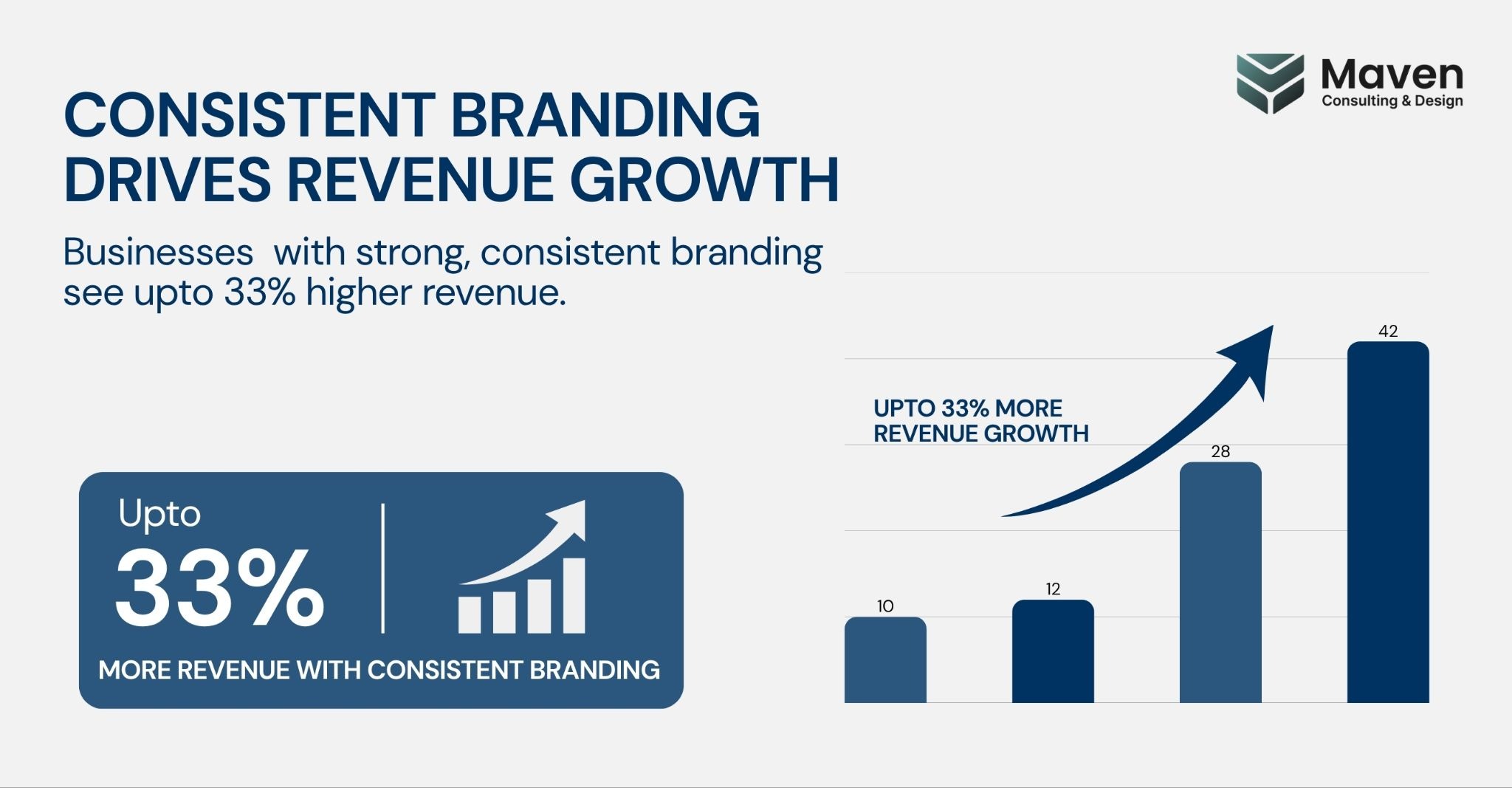 Maven
Consulting & Design

CONSISTENT BRANDING DRIVES REVENUE GROWTH

Businesses with strong, consistent branding see upto 33% higher revenue.

Upto
33%
MORE REVENUE WITH CONSISTENT BRANDING

UPTO 33% MORE REVENUE GROWTH

10
12
28
42